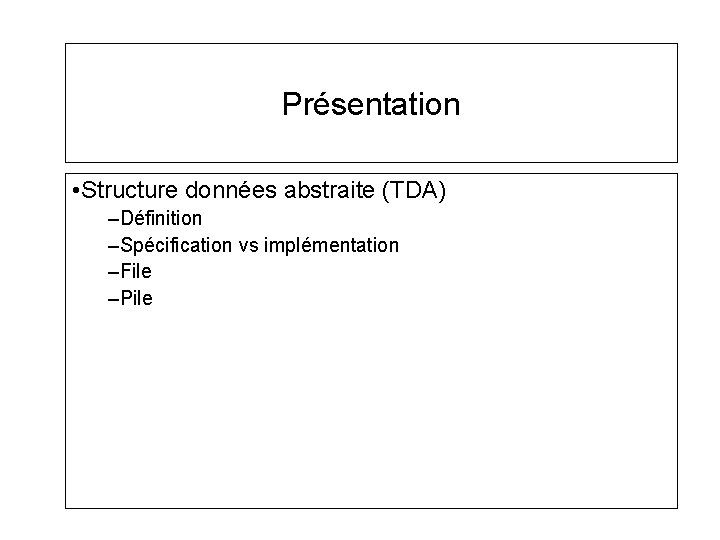 Présentation

•Structure données abstraite (TDA)
–Définition
–Spécification vs implémentation
–File
–Pile